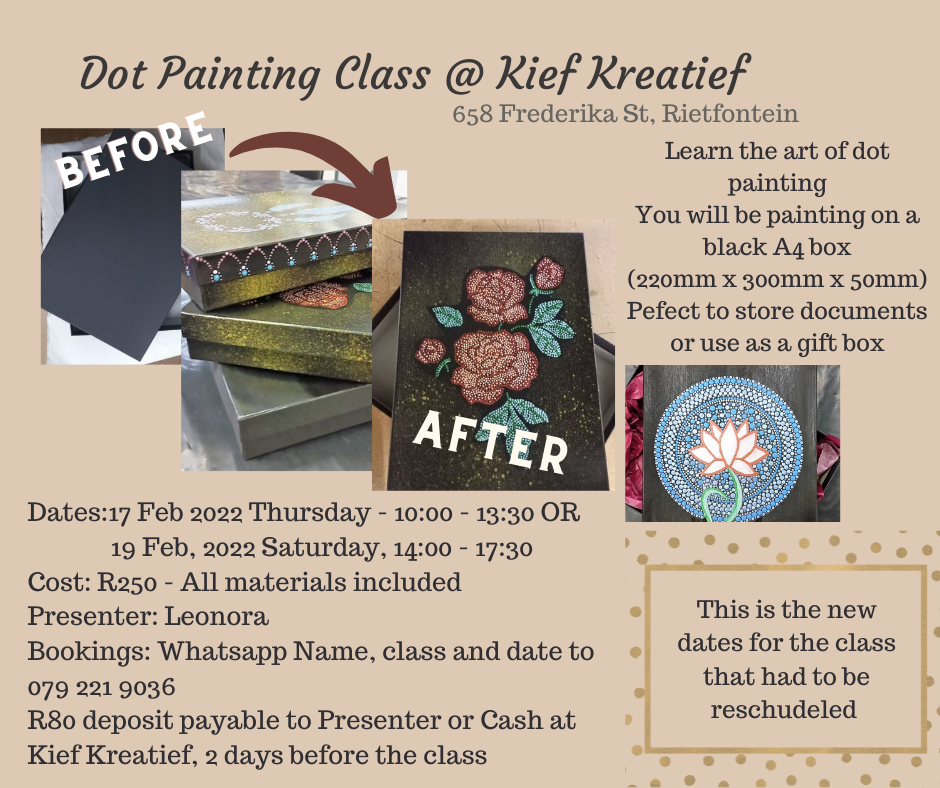 Dot Painting Class @ Kief Kreatief
658 Frederika St, Rietfontein

BEFORE

AFTER

Learn the art of dot painting
You will be painting on a black A4 box
(220mm x 300mm x 50mm)
Pefect to store documents or use as a gift box

Dates:17 Feb 2022 Thursday - 10:00 - 13:30 OR
19 Feb, 2022 Saturday, 14:00 - 17:30
Cost: R250 - All materials included
Presenter: Leonora
Bookings: Whatsapp Name, class and date to 079 221 9036
R80 deposit payable to Presenter or Cash at Kief Kreatief, 2 days before the class

This is the new dates for the class that had to be reschudeled